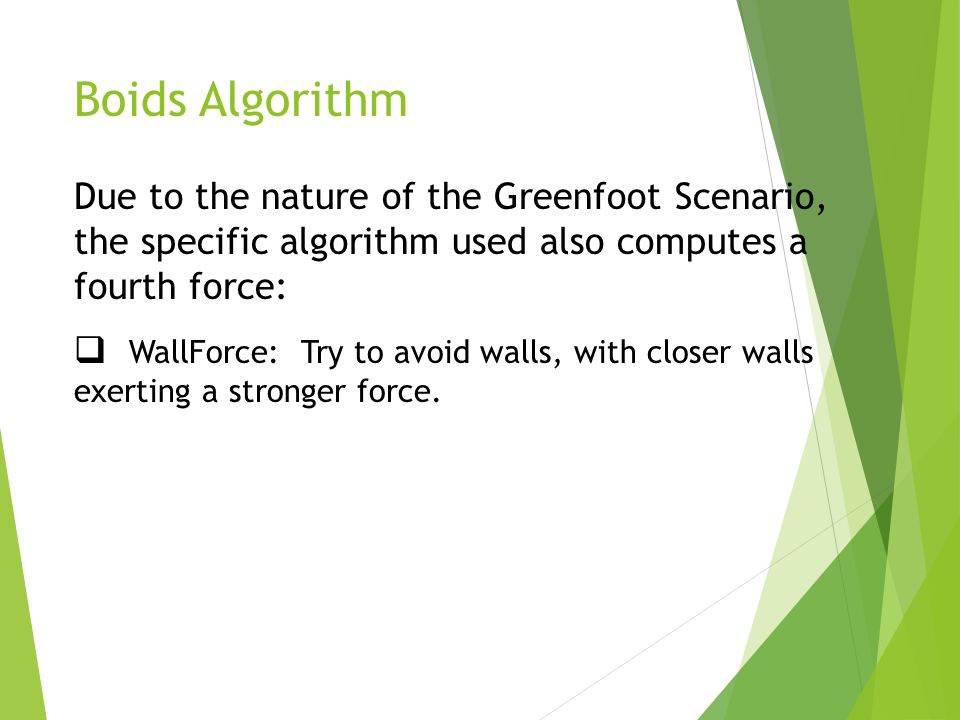 Boids Algorithm

Due to the nature of the Greenfoot Scenario, the specific algorithm used also computes a fourth force:

❑ WallForce: Try to avoid walls, with closer walls exerting a stronger force.